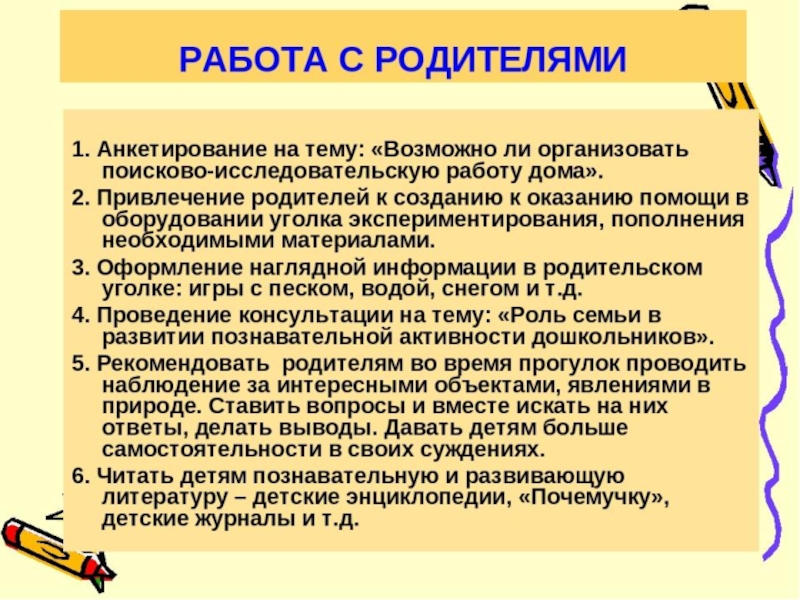 РАБОТА С РОДИТЕЛЯМИ

1. Анкетирование на тему: «Возможно ли организовать поисково-исследовательскую работу дома».

2. Привлечение родителей к созданию к оказанию помощи в оборудовании уголка экспериментирования, пополнения необходимыми материалами.

3. Оформление наглядной информации в родительском уголке: игры с песком, водой, снегом и т.д.

4. Проведение консультации на тему: «Роль семьи в развитии познавательной активности дошкольников».

5. Рекомендовать  родителям во время прогулок проводить наблюдение за интересными объектами, явлениями в природе. Ставить вопросы и вместе искать на них ответы, делать выводы. Давать детям больше самостоятельности в своих суждениях.

6. Читать детям познавательную и развивающую литературу – детские энциклопедии, «Почемучку», детские журналы и т.д.